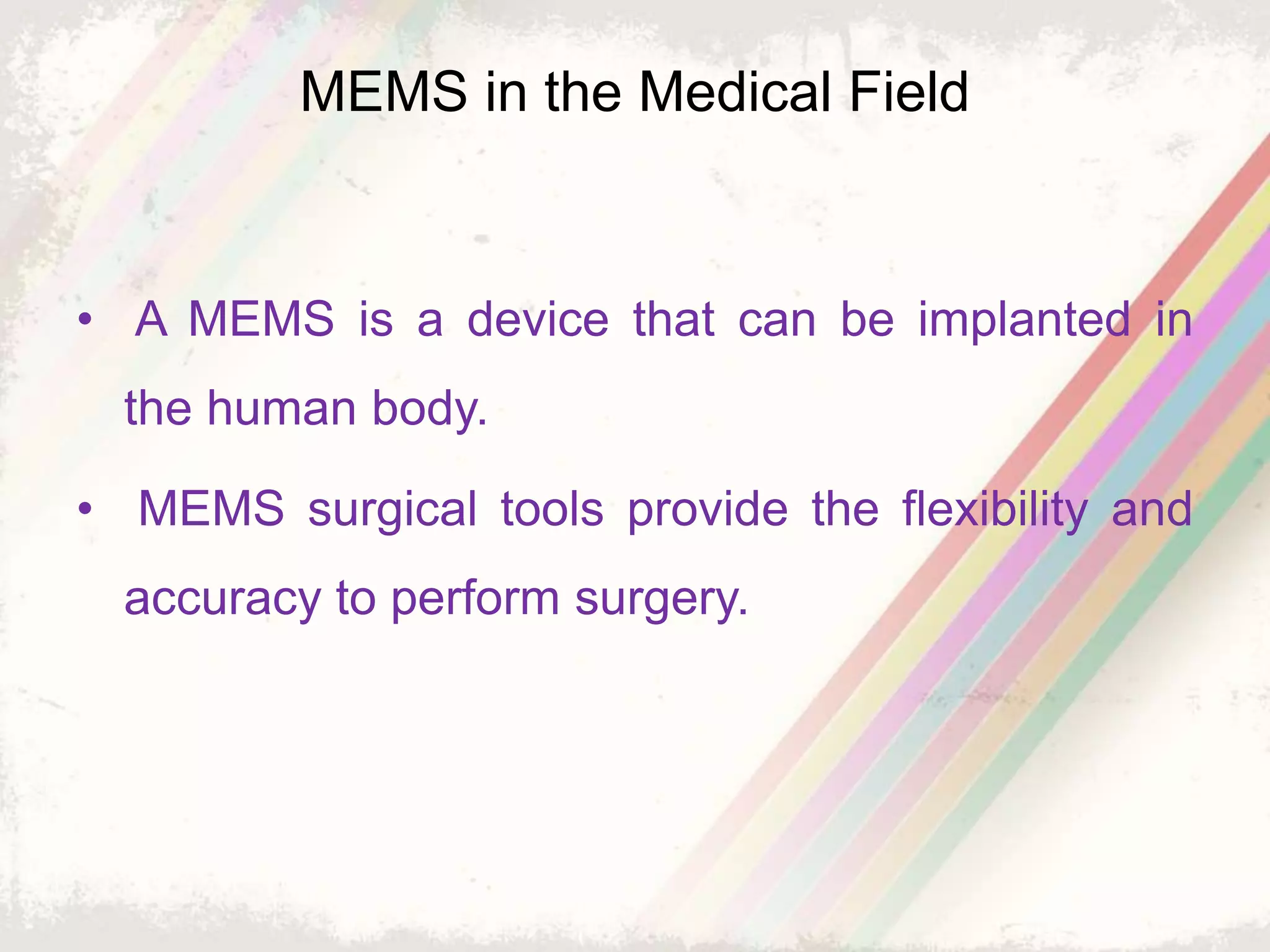 MEMS in the Medical Field

• A MEMS is a device that can be implanted in the human body.

• MEMS surgical tools provide the flexibility and accuracy to perform surgery.